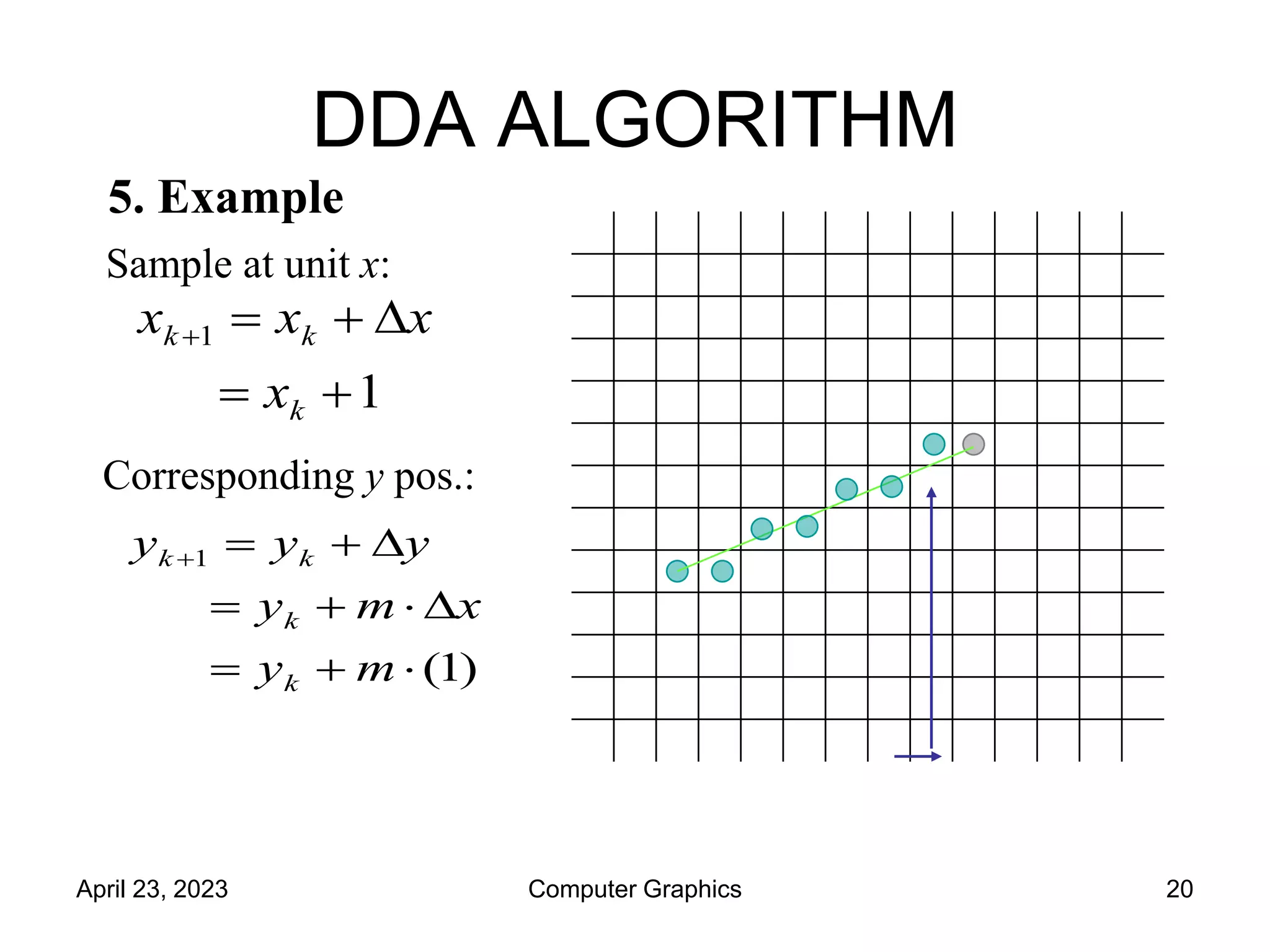 DDA ALGORITHM

5. Example

Sample at unit $x$:

$x_{k+1} = x_k + \Delta x$

$= x_k + 1$

Corresponding $y$ pos.:

$y_{k+1} = y_k + \Delta y$

$= y_k + m \cdot \Delta x$

$= y_k + m \cdot (1)$

April 23, 2023

Computer Graphics

20